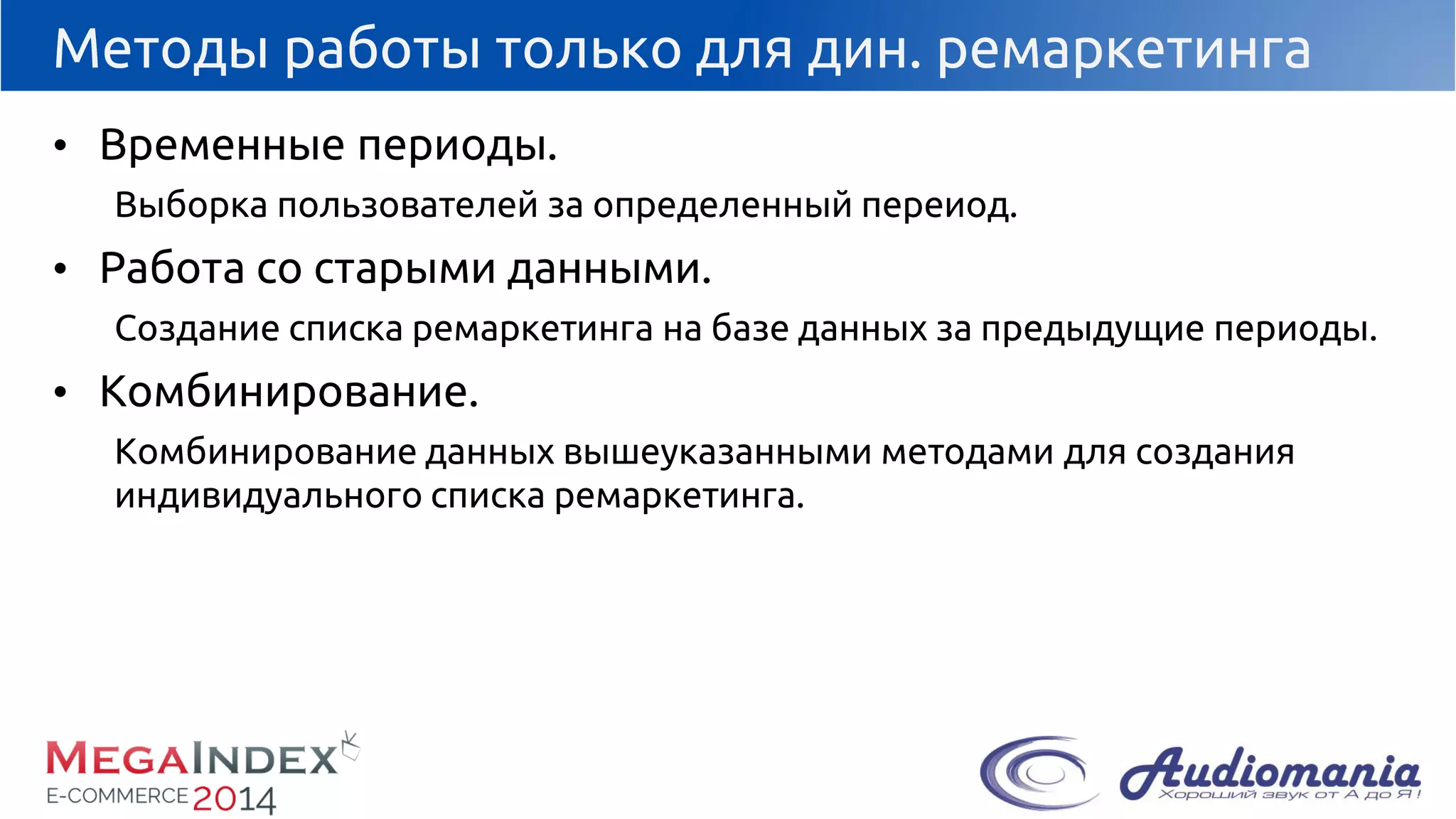 Методы работы только для дин. ремаркетинга

• Временные периоды.

Выборка пользователей за определенный переиод.

• Работа со старыми данными.

Создание списка ремаркетинга на базе данных за предыдущие периоды.

• Комбинирование.

Комбинирование данных вышеуказанными методами для создания индивидуального списка ремаркетинга.

MEGAINDEX
E-COMMERCE 2014

Audiomania
Хороший звук от А до Я!